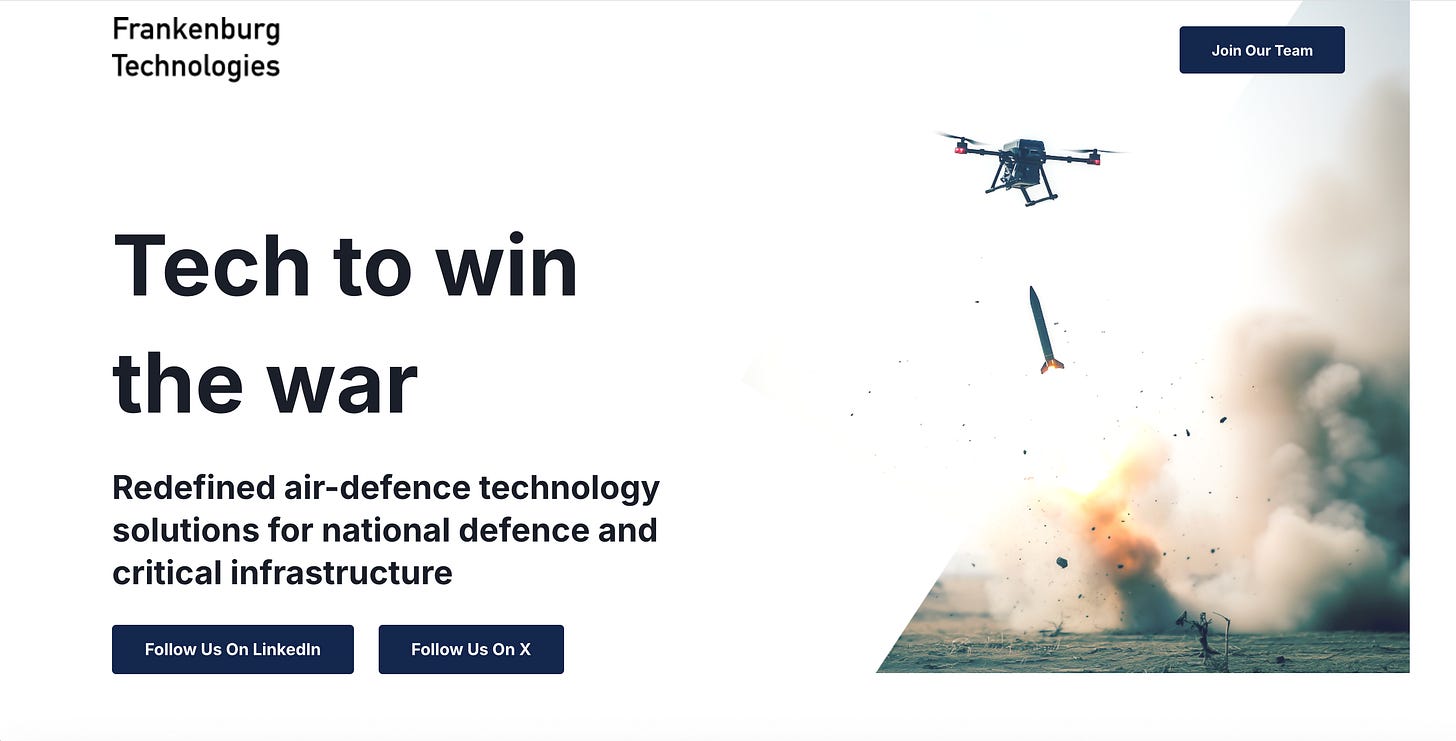 Frankenburg Technologies

Join Our Team

Tech to win the war

Redefined air-defence technology solutions for national defence and critical infrastructure

Follow Us On LinkedIn

Follow Us On X